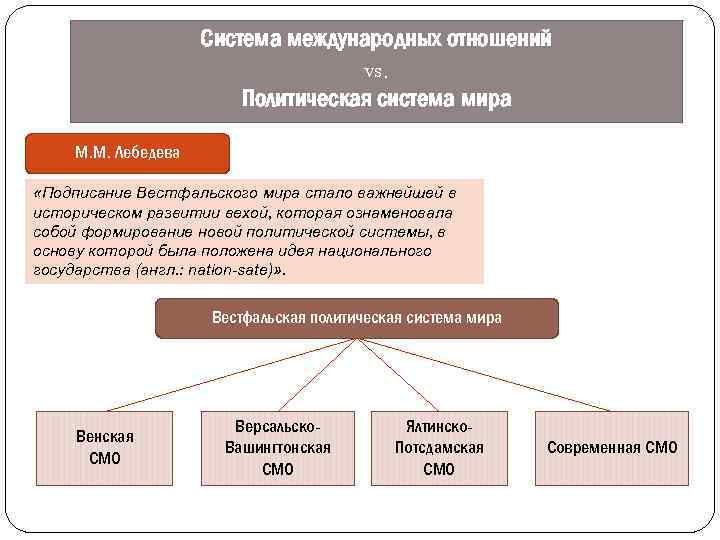 Система международных отношений
vs.
Политическая система мира

М.М. Лебедева

«Подписание Вестфальского мира стало важнейшей в историческом развитии вехой, которая ознаменовала собой формирование новой политической системы, в основу которой была положена идея национального государства (англ.: nation-sate)».

Вестфальская политическая система мира

Венская СМО

Версальско-Вашингтонская СМО

Ялтинско-Потсдамская СМО

Современная СМО